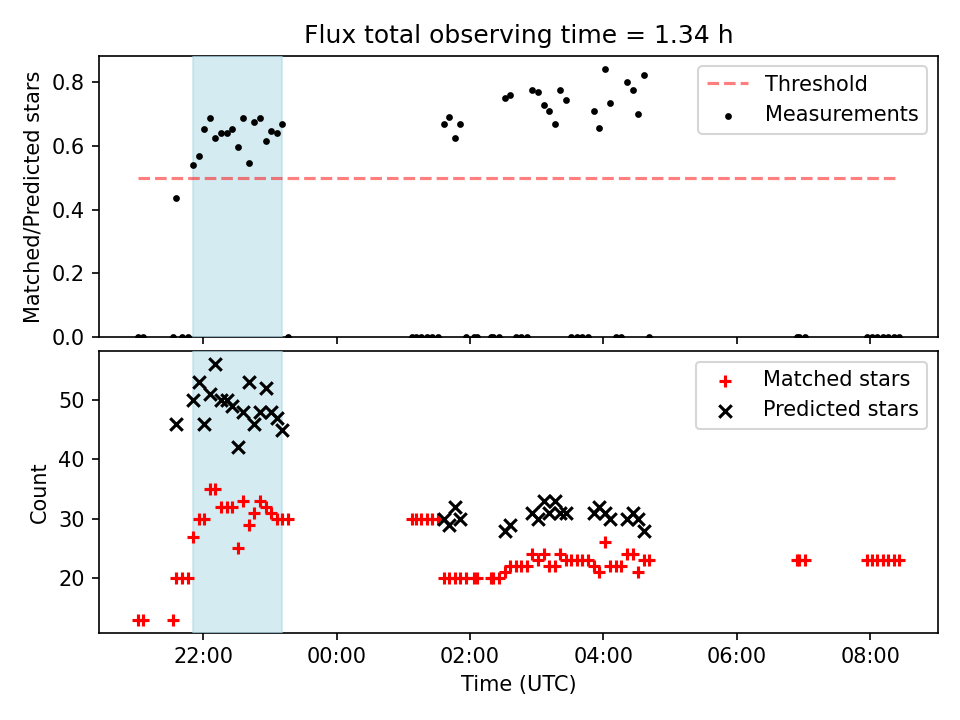 Flux total observing time = 1.34 h

Matched/Predicted stars

0.8
0.6
0.4
0.2
0.0

Threshold
Measurements

Count

50
40
30
20

Matched stars
Predicted stars

22:00 00:00 02:00 04:00 06:00 08:00

Time (UTC)